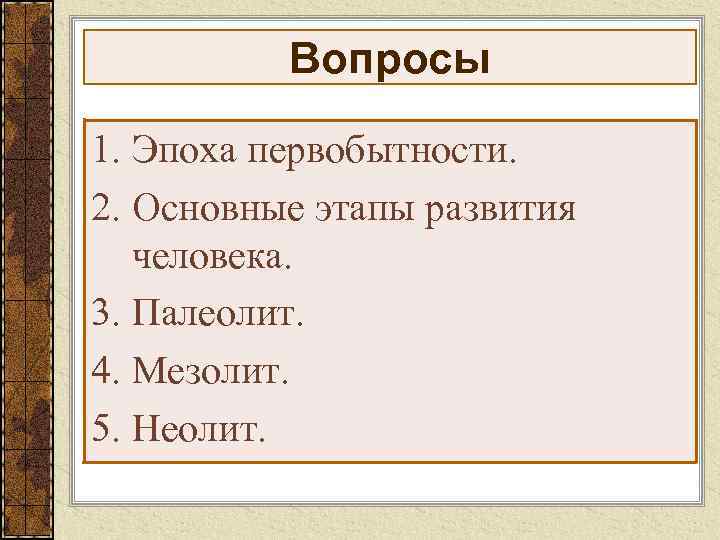 Вопросы

1. Эпоха первобытности.
2. Основные этапы развития человека.
3. Палеолит.
4. Мезолит.
5. Неолит.